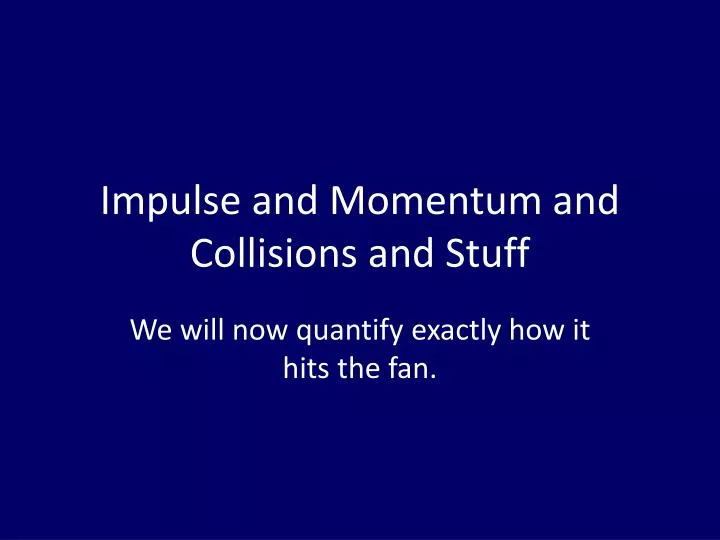 Impulse and Momentum and Collisions and Stuff

We will now quantify exactly how it hits the fan.